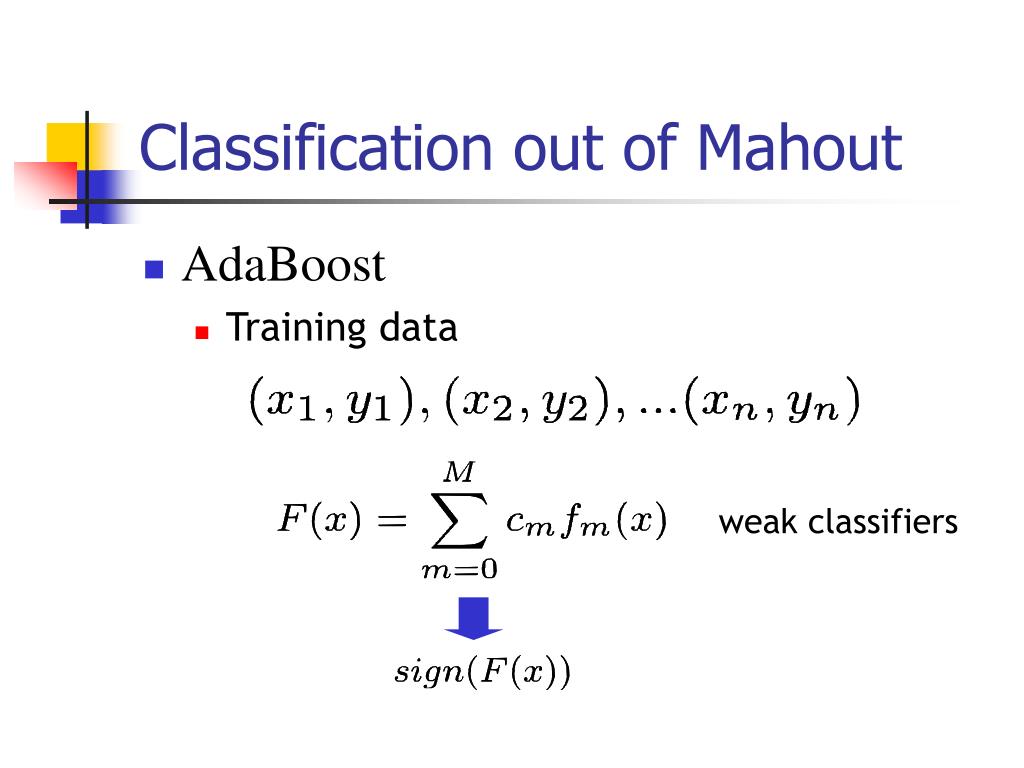 Classification out of Mahout

AdaBoost

Training data

$(x_1, y_1), (x_2, y_2), ...(x_n, y_n)$

$F(x) = \sum_{m=0}^{M} c_m f_m(x)$ weak classifiers

$sign(F(x))$